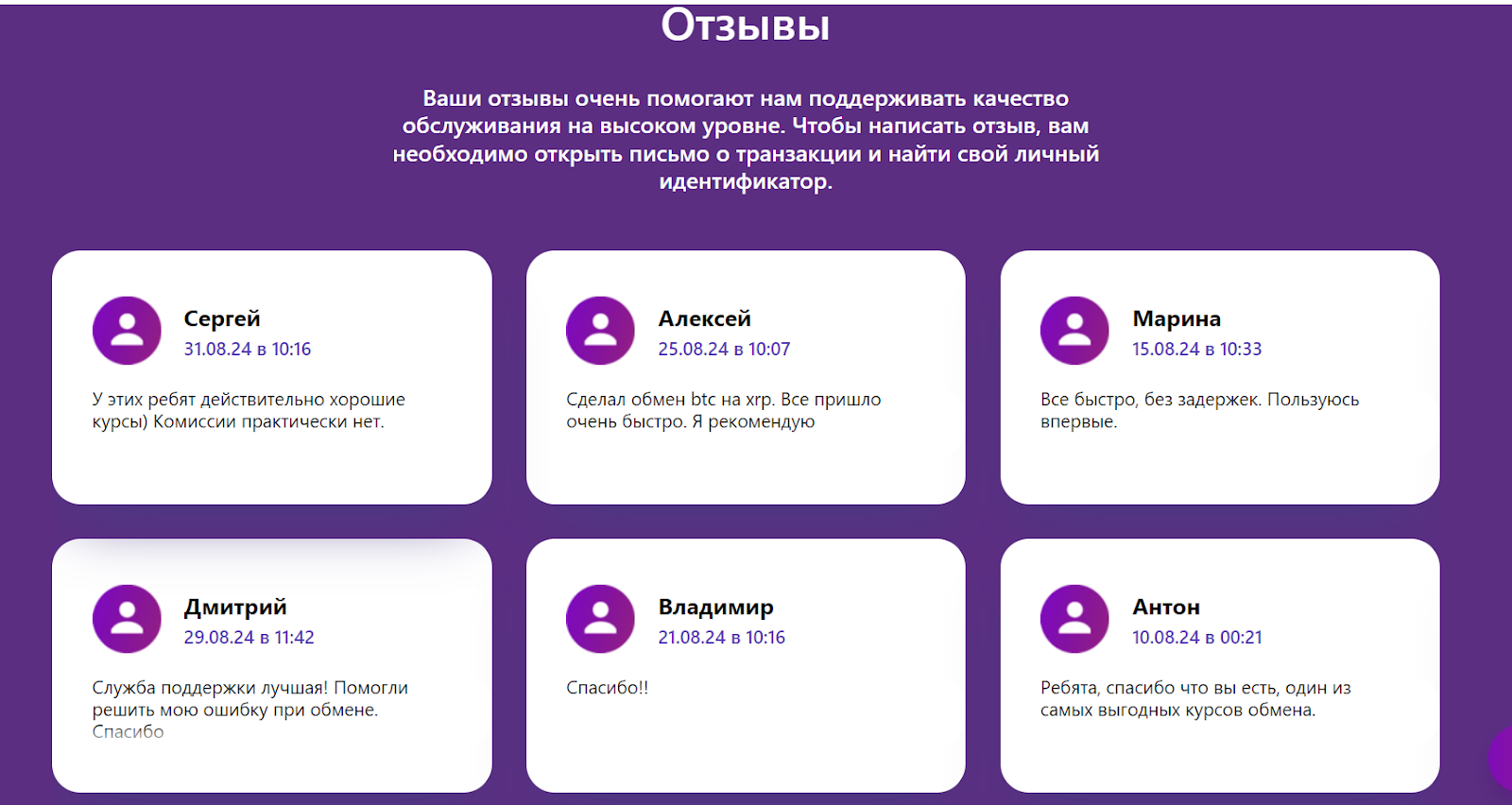 Отзывы

Ваши отзывы очень помогают нам поддерживать качество обслуживания на высоком уровне. Чтобы написать отзыв, вам необходимо открыть письмо о транзакции и найти свой личный идентификатор.

Сергей
31.08.24 в 10:16

У этих ребят действительно хорошие курсы) Комиссии практически нет.

Алексей
25.08.24 в 10:07

Сделал обмен btc на xrp. Все пришло очень быстро. Я рекомендую

Марина
15.08.24 в 10:33

Все быстро, без задержек. Пользуюсь впервые.

Дмитрий
29.08.24 в 11:42

Служба поддержки лучшая! Помогли решить мою ошибку при обмене. Спасибо

Владимир
21.08.24 в 10:16

Спасибо!!

Антон
10.08.24 в 00:21

Ребята, спасибо что вы есть, один из самых выгодных курсов обмена.